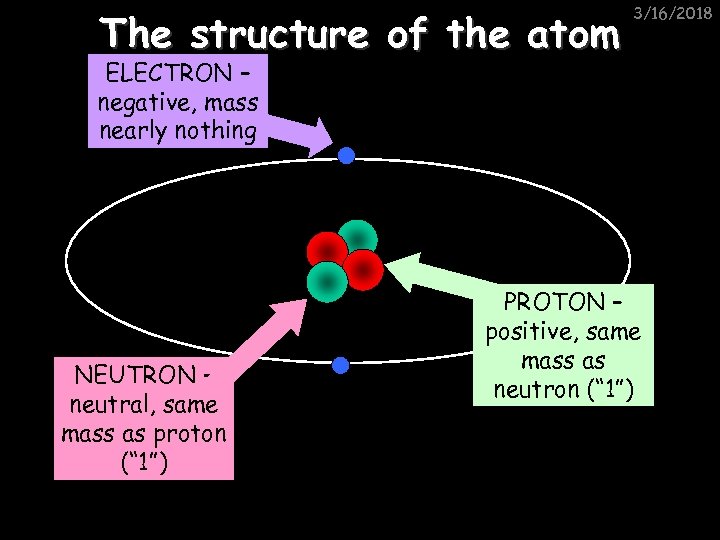 3/16/2018

The structure of the atom

ELECTRON – negative, mass nearly nothing

PROTON – positive, same mass as neutron ("1")

NEUTRON - neutral, same mass as proton ("1")